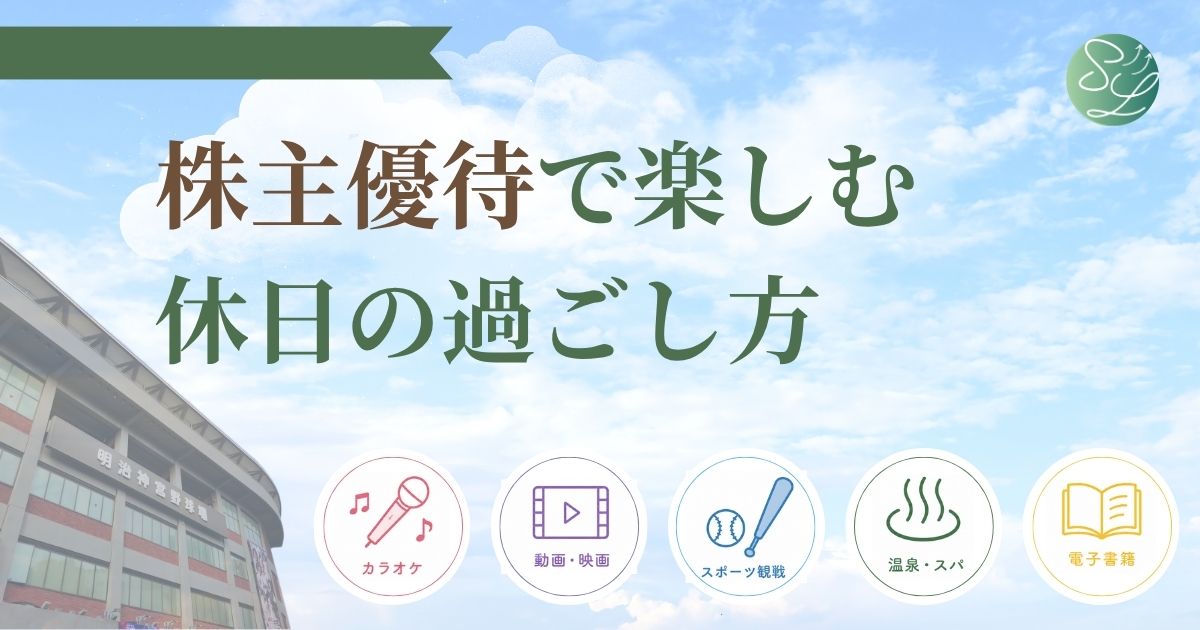 SL

株主優待で楽しむ
休日の過ごし方

明治神宮野球場

カラオケ

動画・映画

スポーツ観戦

温泉・スパ

電子書籍